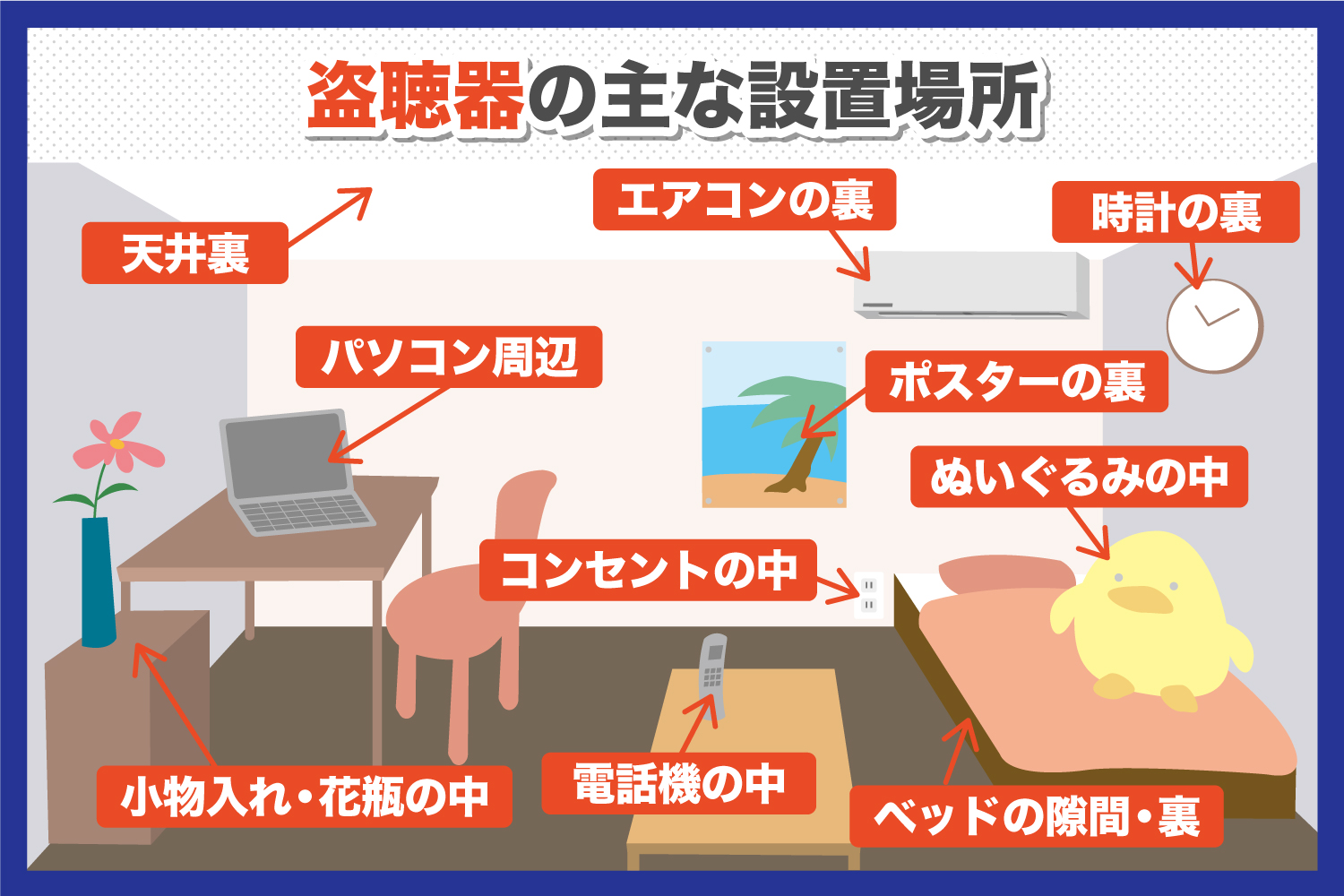 盗聴器の主な設置場所

天井裏

エアコンの裏

時計の裏

パソコン周辺

ポスターの裏

ぬいぐるみの中

コンセントの中

小物入れ・花瓶の中

電話機の中

ベッドの隙間・裏